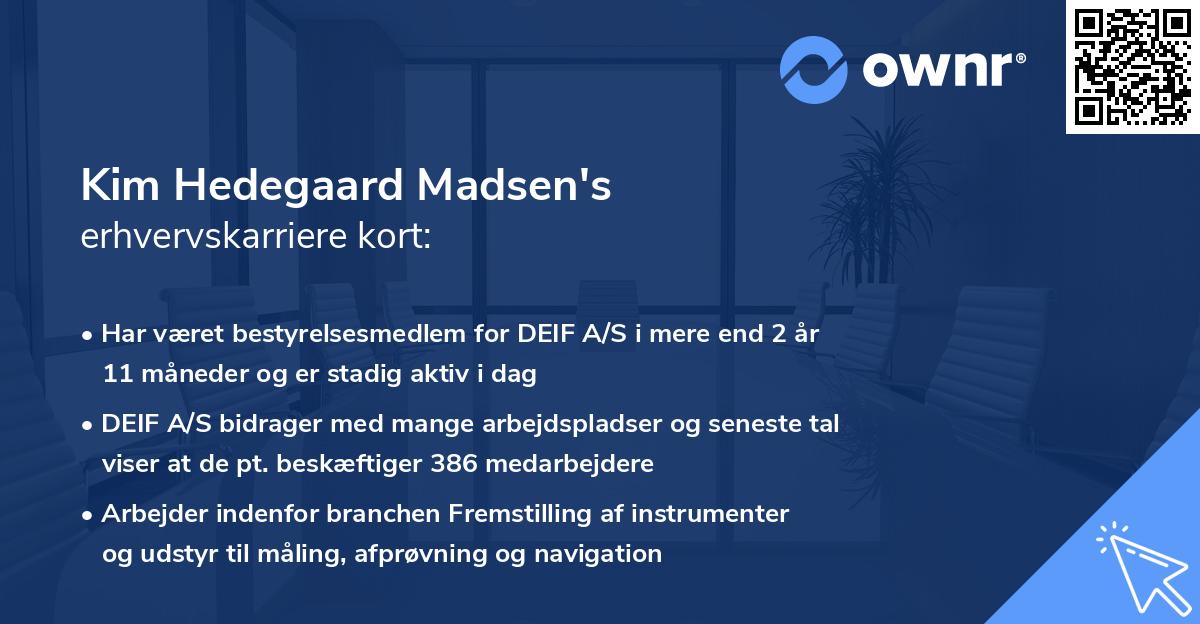 ownr®

Kim Hedegaard Madsen's
erhvervskarriere kort:

• Har været bestyrelsesmedlem for DEIF A/S i mere end 2 år 11 måneder og er stadig aktiv i dag

• DEIF A/S bidrager med mange arbejdspladser og seneste tal viser at de pt. beskæftiger 386 medarbejdere

• Arbejder indenfor branchen Fremstilling af instrumenter og udstyr til måling, afprøvning og navigation